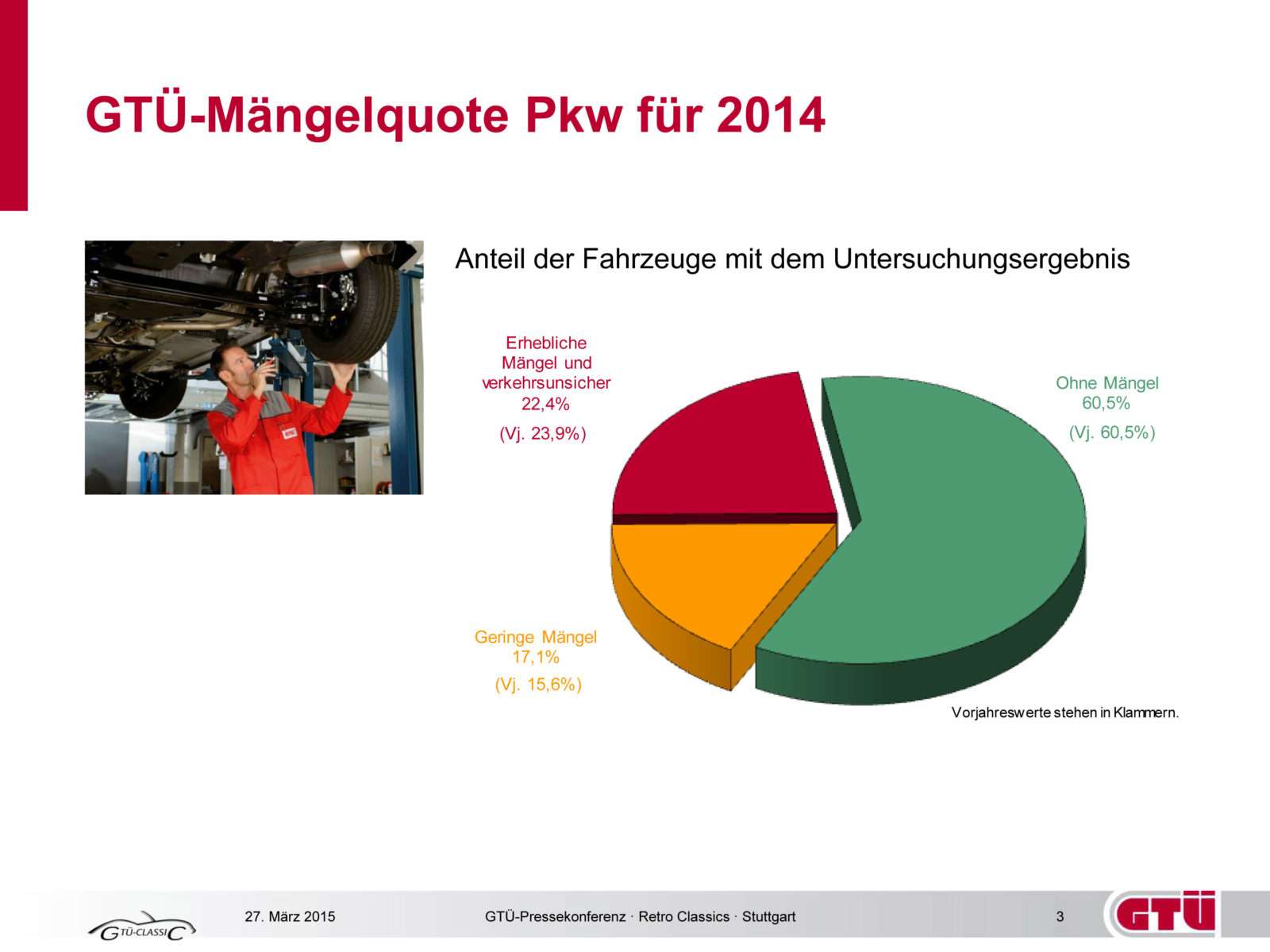 GTÜ-Mängelquote Pkw für 2014

Anteil der Fahrzeuge mit dem Untersuchungsergebnis

Erhebliche Mängel und verkehrsunsicher 22,4%
(Vj. 23,9%)

Ohne Mängel 60,5%
(Vj. 60,5%)

Geringe Mängel 17,1%
(Vj. 15,6%)

Vorjahreswerte stehen in Klammern.

GTÜ-CLASSIC

27. März 2015

GTÜ-Pressekonferenz · Retro Classics · Stuttgart

3

GTÜ